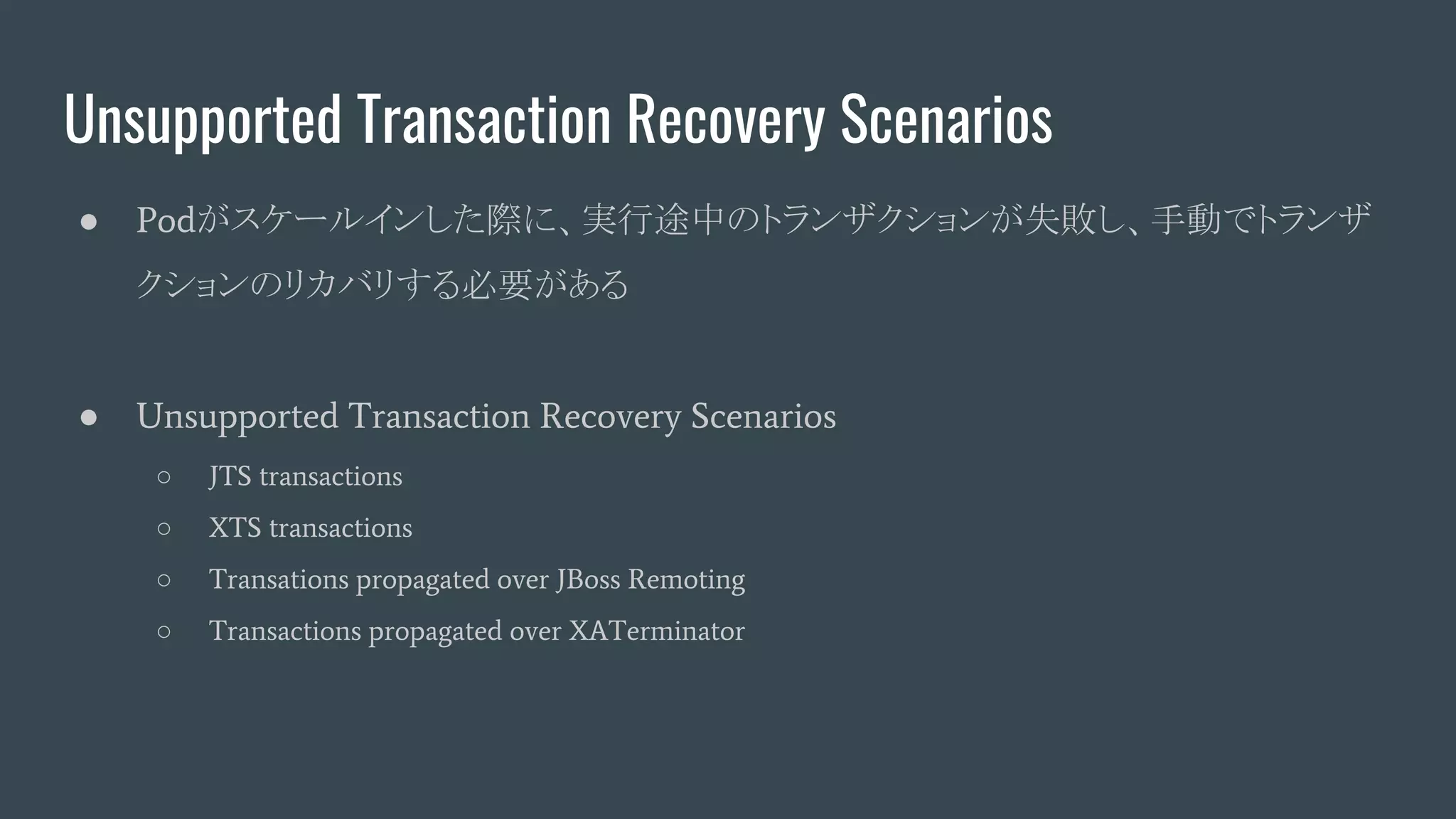 Unsupported Transaction Recovery Scenarios

● Podがスケールインした際に、実行途中のトランザクションが失敗し、手動でトランザクションのリカバリする必要がある

● Unsupported Transaction Recovery Scenarios
○ JTS transactions
○ XTS transactions
○ Transations propagated over JBoss Remoting
○ Transactions propagated over XATerminator